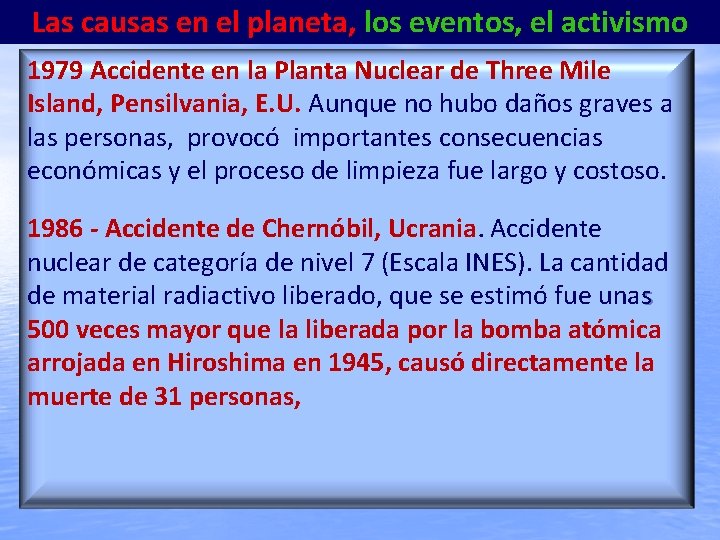 Las causas en el planeta, los eventos, el activismo

1979 Accidente en la Planta Nuclear de Three Mile Island, Pensilvania, E.U. Aunque no hubo daños graves a las personas, provocó importantes consecuencias económicas y el proceso de limpieza fue largo y costoso.

1986 - Accidente de Chernóbil, Ucrania. Accidente nuclear de categoría de nivel 7 (Escala INES). La cantidad de material radiactivo liberado, que se estimó fue unas 500 veces mayor que la liberada por la bomba atómica arrojada en Hiroshima en 1945, causó directamente la muerte de 31 personas,